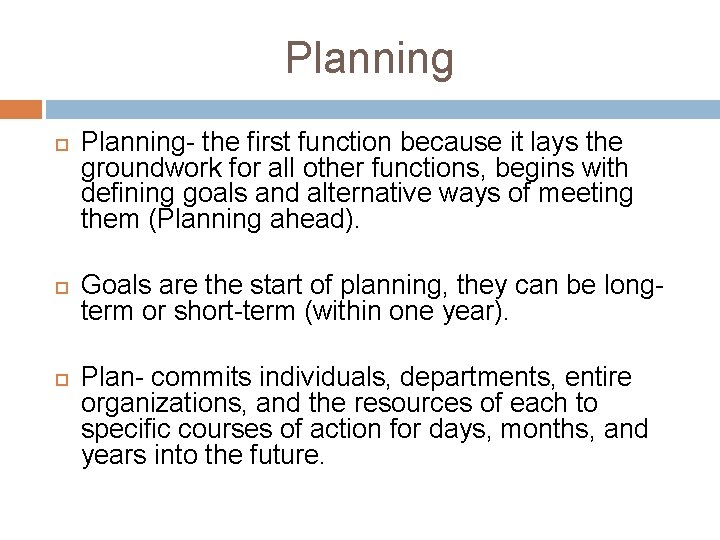 Planning

Planning- the first function because it lays the groundwork for all other functions, begins with defining goals and alternative ways of meeting them (Planning ahead).

Goals are the start of planning, they can be long-term or short-term (within one year).

Plan- commits individuals, departments, entire organizations, and the resources of each to specific courses of action for days, months, and years into the future.